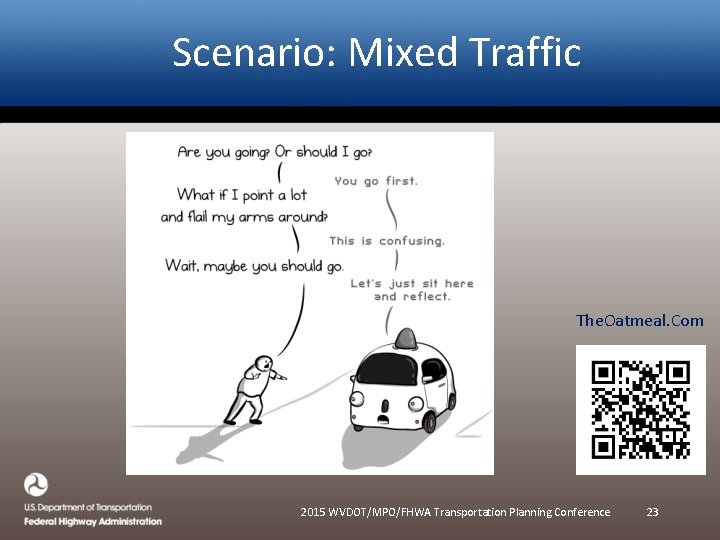 Scenario: Mixed Traffic

Are you going? Or should I go?

What if I point a lot and flail my arms around?

Wait, maybe you should go.

You go first.

This is confusing.

Let's just sit here and reflect.

TheOatmeal.Com

U.S. Department of Transportation
Federal Highway Administration

2015 WVDOT/MPO/FHWA Transportation Planning Conference

23